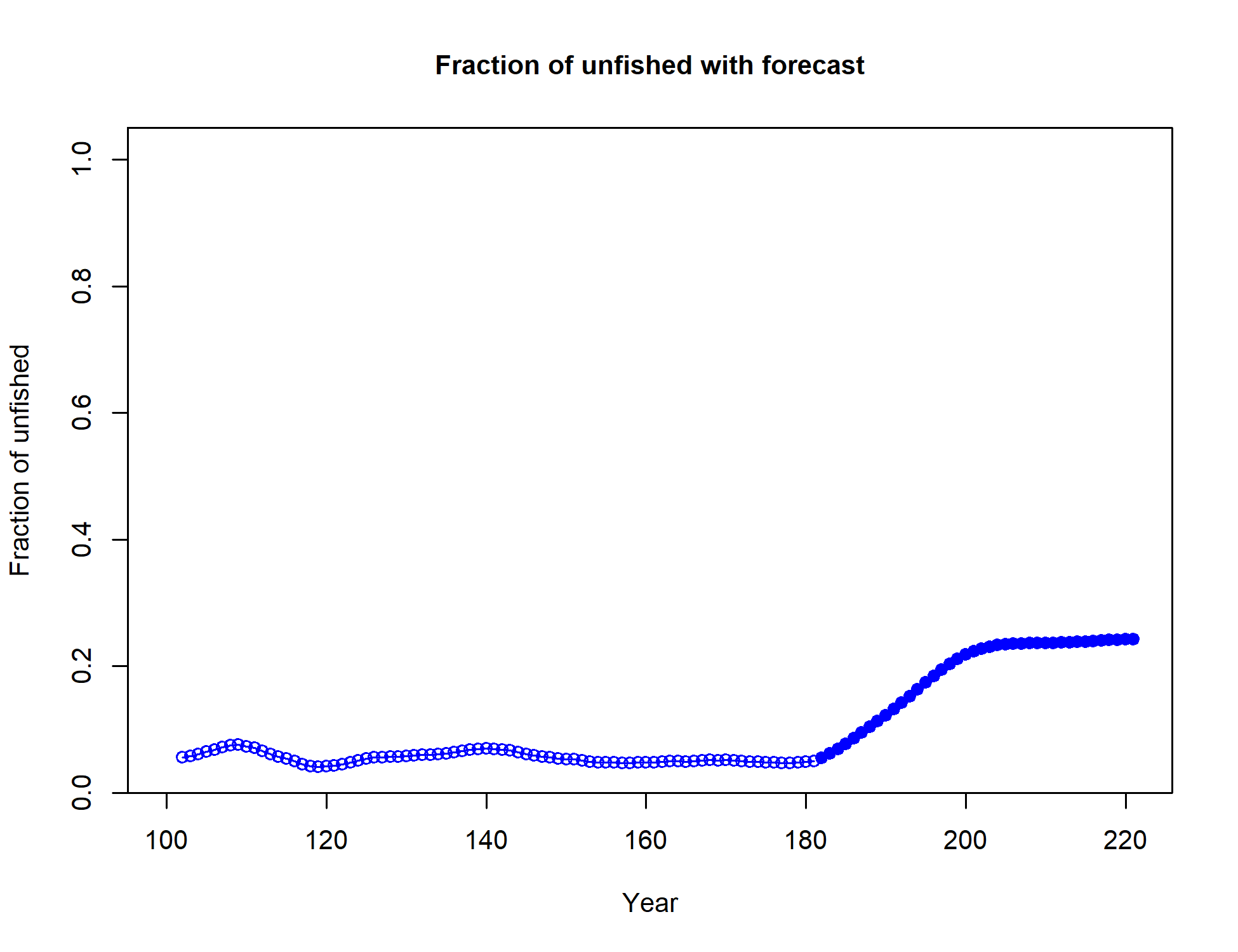 Fraction of unfished with forecast

Fraction of unfished

1.0
0.8
0.6
0.4
0.2
0.0

100
120
140
160
180
200
220

Year